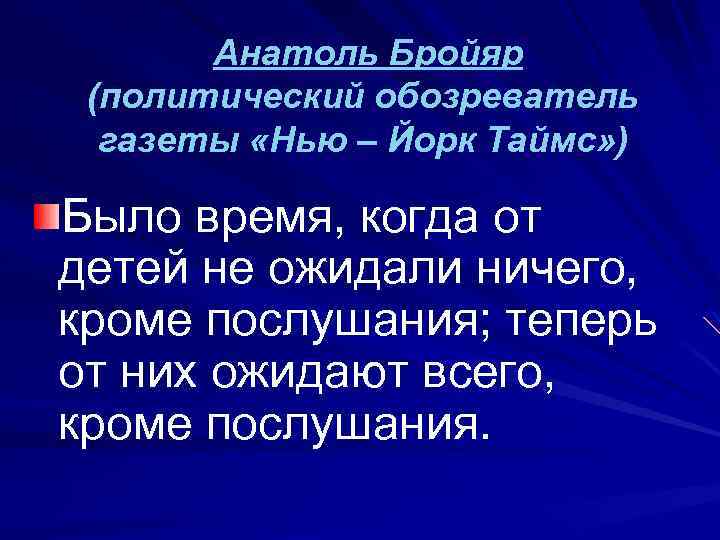 Анатоль Бройяр
(политический обозреватель газеты «Нью – Йорк Таймс»)

Было время, когда от детей не ожидали ничего, кроме послушания; теперь от них ожидают всего, кроме послушания.